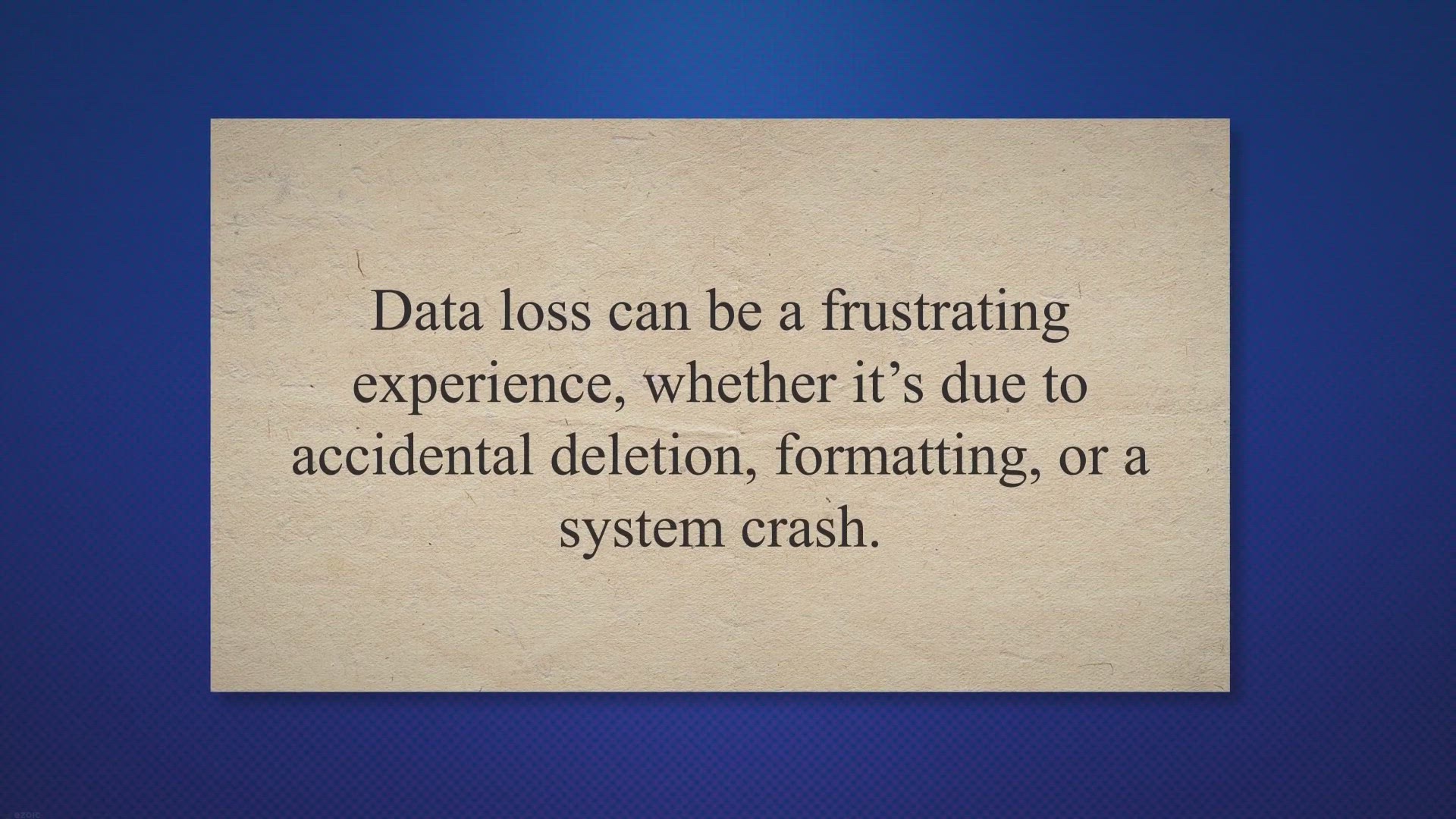 Data loss can be a frustrating experience, whether it’s due to accidental deletion, formatting, or a system crash.

ezoic